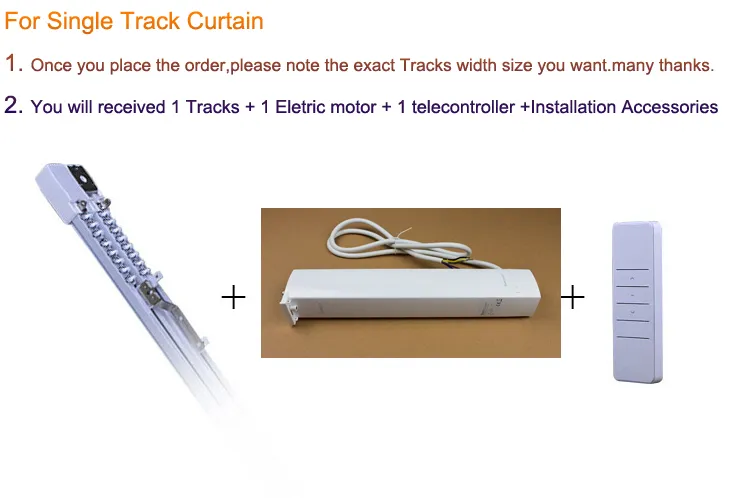 For Single Track Curtain

1. Once you place the order,please note the exact Tracks width size you want.many thanks.

2. You will received 1 Tracks + 1 Eletric motor + 1 telecontroller +Installation Accessories

+

+